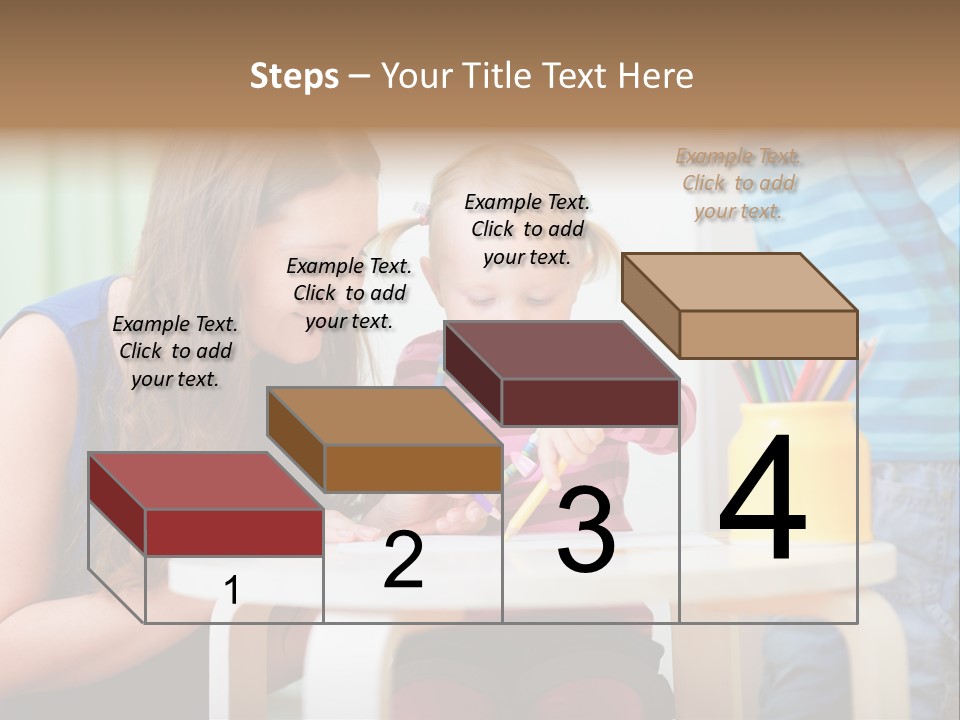 Steps – Your Title Text Here

Example Text. Click to add your text.

Example Text. Click to add your text.

Example Text. Click to add your text.

Example Text. Click to add your text.

1

2

3

4